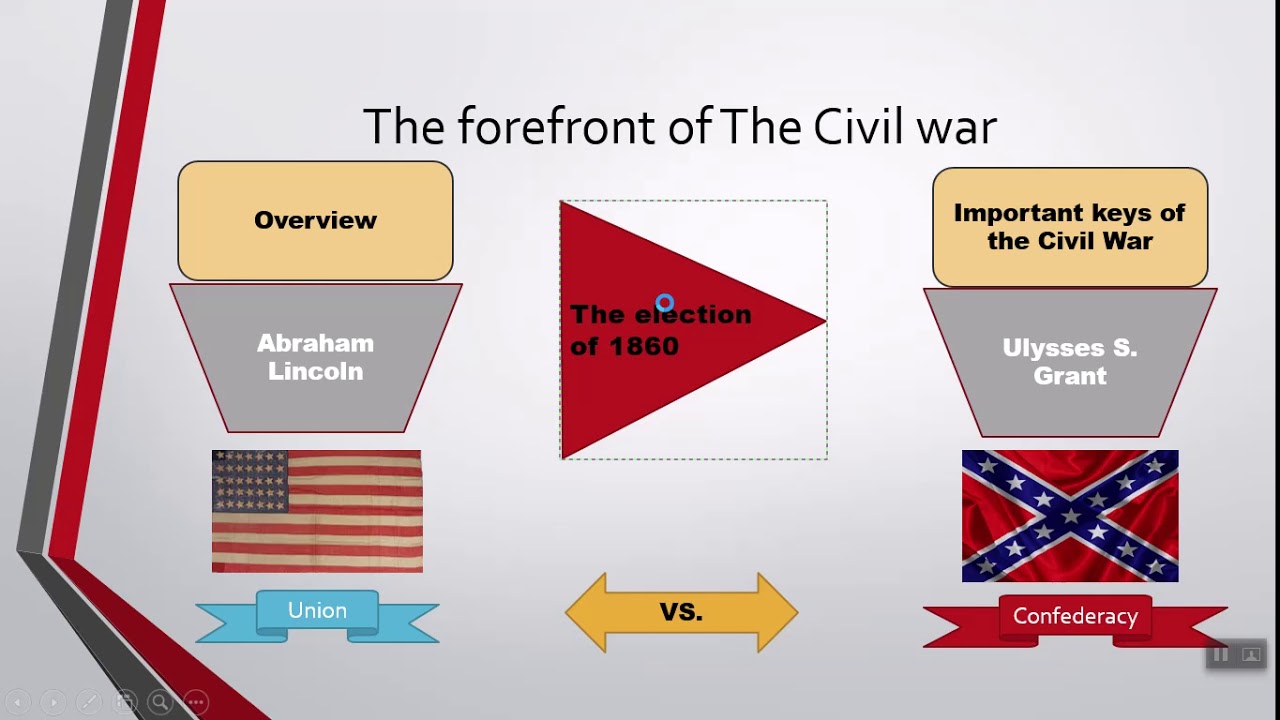 The forefront of The Civil war

Overview

Abraham Lincoln

Union

The election of 1860

VS.

Important keys of the Civil War

Ulysses S. Grant

Confederacy